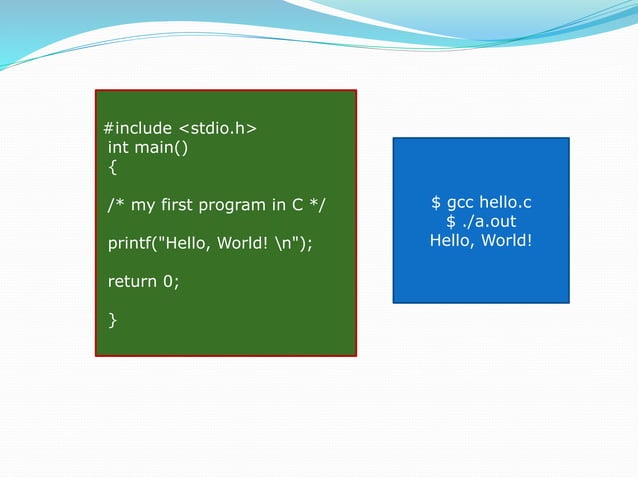 #include <stdio.h>
int main()
{

/* my first program in C */

printf("Hello, World! \n");

return 0;

}

$ gcc hello.c
$ ./a.out
Hello, World!